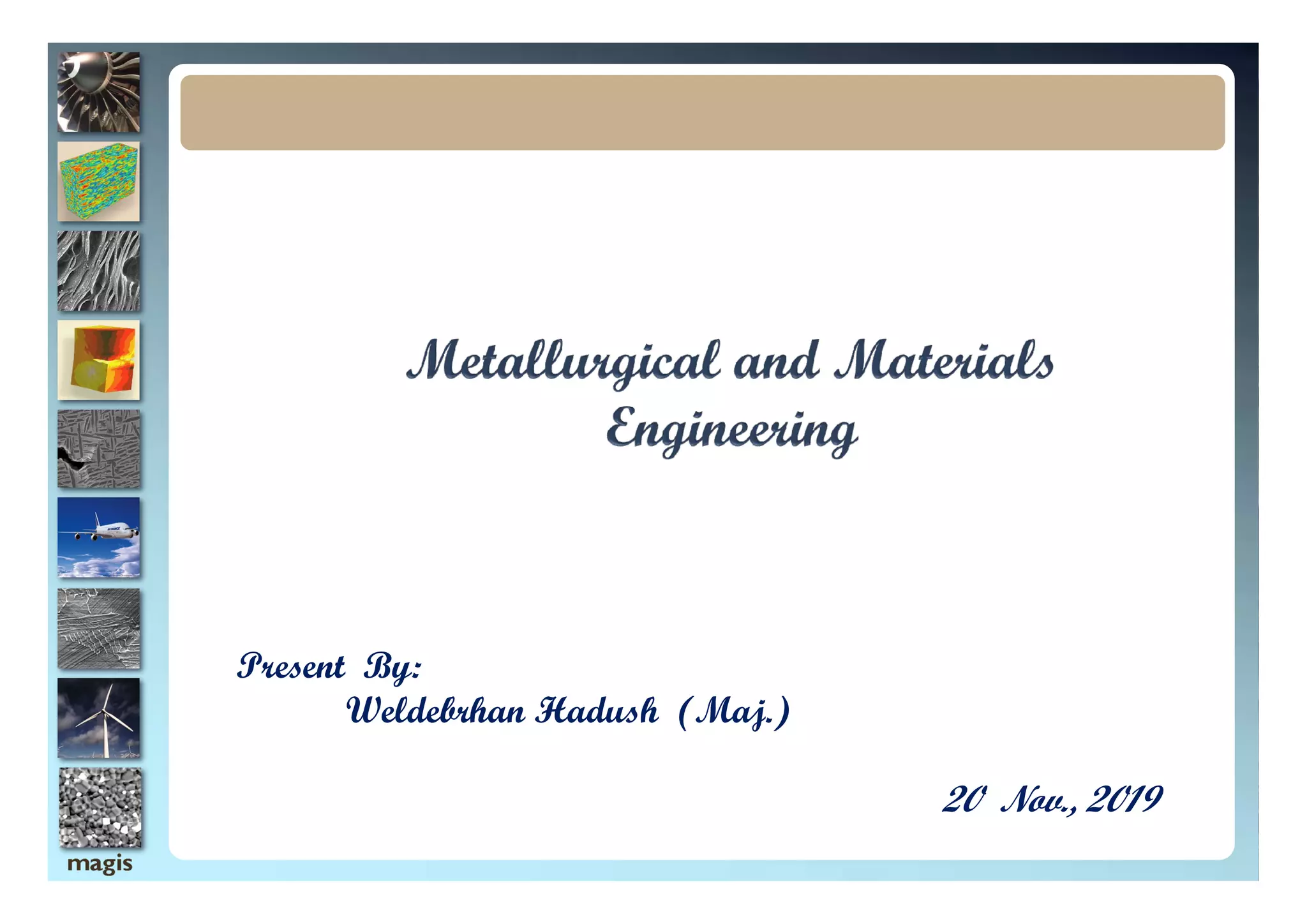 Metallurgical and Materials Engineering

Present By:
Weldebrhan Hadush (Maj.)

20 Nov., 2019

magis